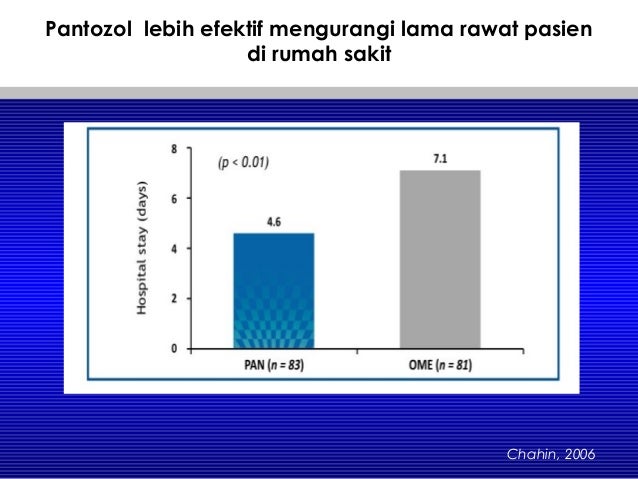 Pantozol lebih efektif mengurangi lama rawat pasien di rumah sakit

Hospital stay (days)

8
6
4
2
0

(p < 0.01)

4.6

7.1

PAN (n = 83)

OME (n = 81)

Chahin, 2006